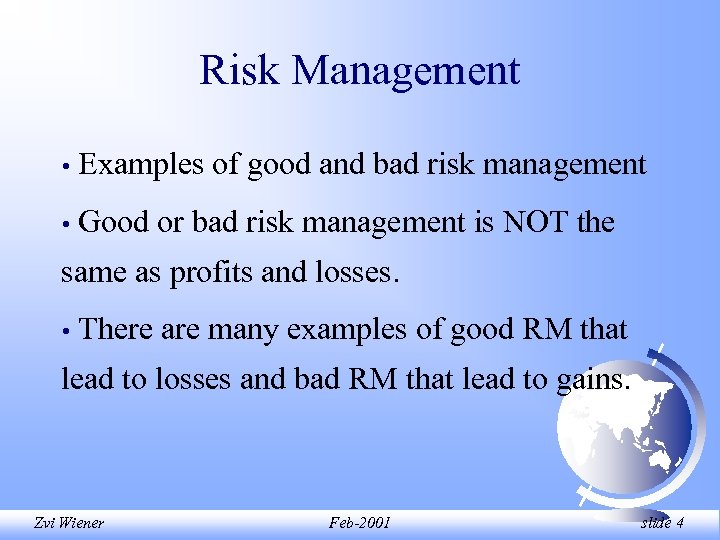 Risk Management

• Examples of good and bad risk management

• Good or bad risk management is NOT the same as profits and losses.

• There are many examples of good RM that lead to losses and bad RM that lead to gains.

Zvi Wiener Feb-2001 slide 4